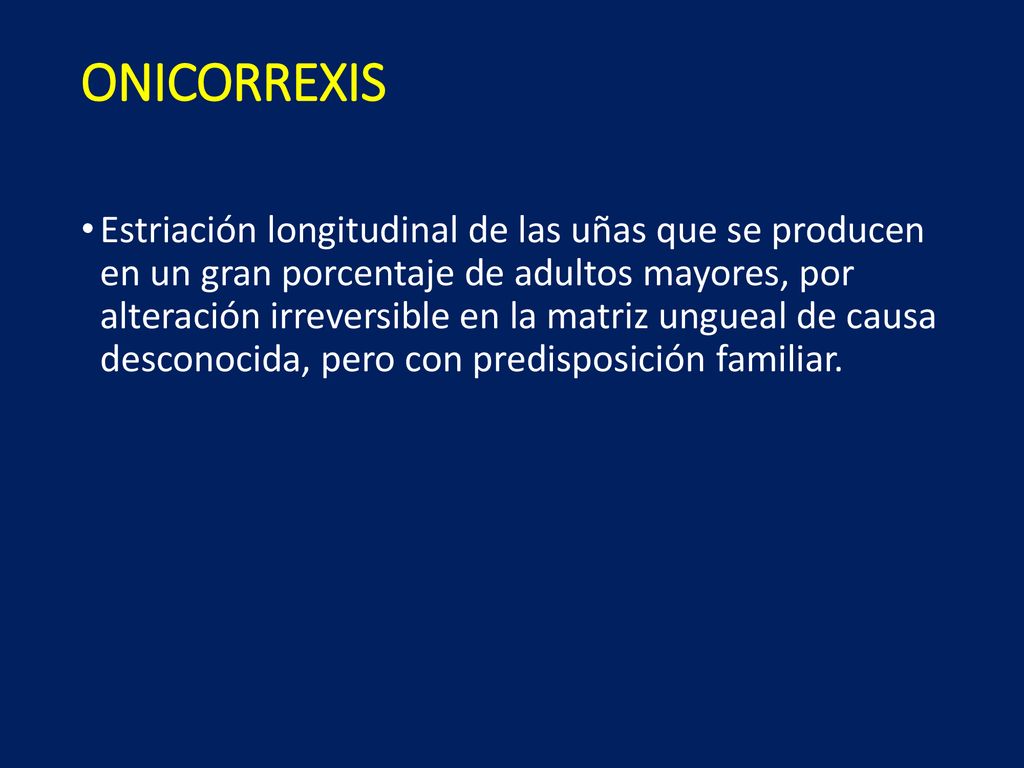 ONICORREXIS

• Estriación longitudinal de las uñas que se producen en un gran porcentaje de adultos mayores, por alteración irreversible en la matriz ungueal de causa desconocida, pero con predisposición familiar.